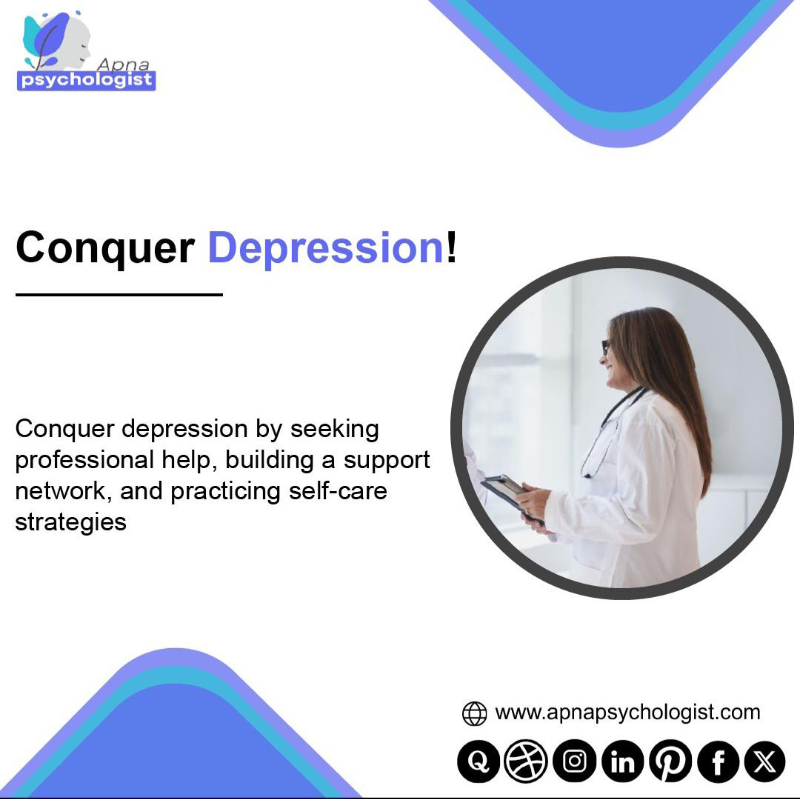 Apna
psychologist

Conquer Depression!

Conquer depression by seeking professional help, building a support network, and practicing self-care strategies

www.apnapsychologist.com